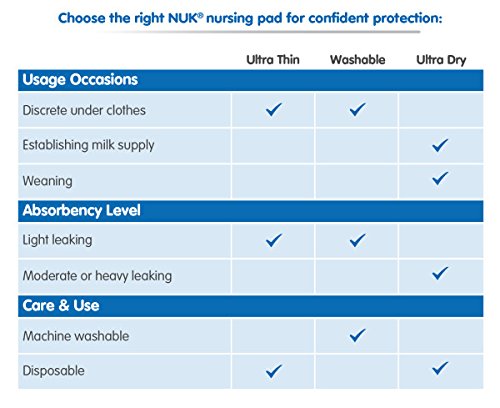 Choose the right NUK® nursing pad for confident protection:

| | Ultra Thin | Washable | Ultra Dry |
|---|---|---|---|
| **Usage Occasions** | | | |
| Discrete under clothes | ✓ | ✓ | |
| Establishing milk supply | | | ✓ |
| Weaning | | | ✓ |
| **Absorbency Level** | | | |
| Light leaking | ✓ | ✓ | |
| Moderate or heavy leaking | | | ✓ |
| **Care & Use** | | | |
| Machine washable | | ✓ | |
| Disposable | ✓ | | ✓ |